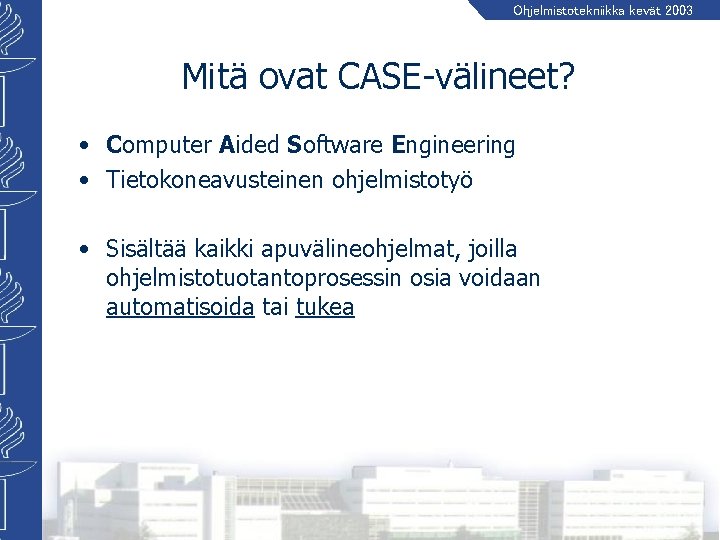 Ohjelmistotekniikka kevät 2003

Mitä ovat CASE-välineet?

• Computer Aided Software Engineering
• Tietokoneavusteinen ohjelmistotyö

• Sisältää kaikki apuvälineohjelmat, joilla ohjelmistotuotantoprosessin osia voidaan automatisoida tai tukea